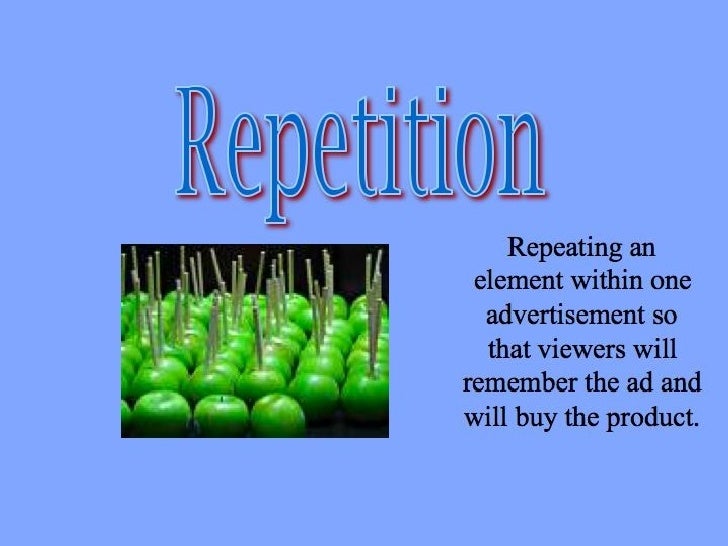 Repetition

Repeating an element within one advertisement so that viewers will remember the ad and will buy the product.